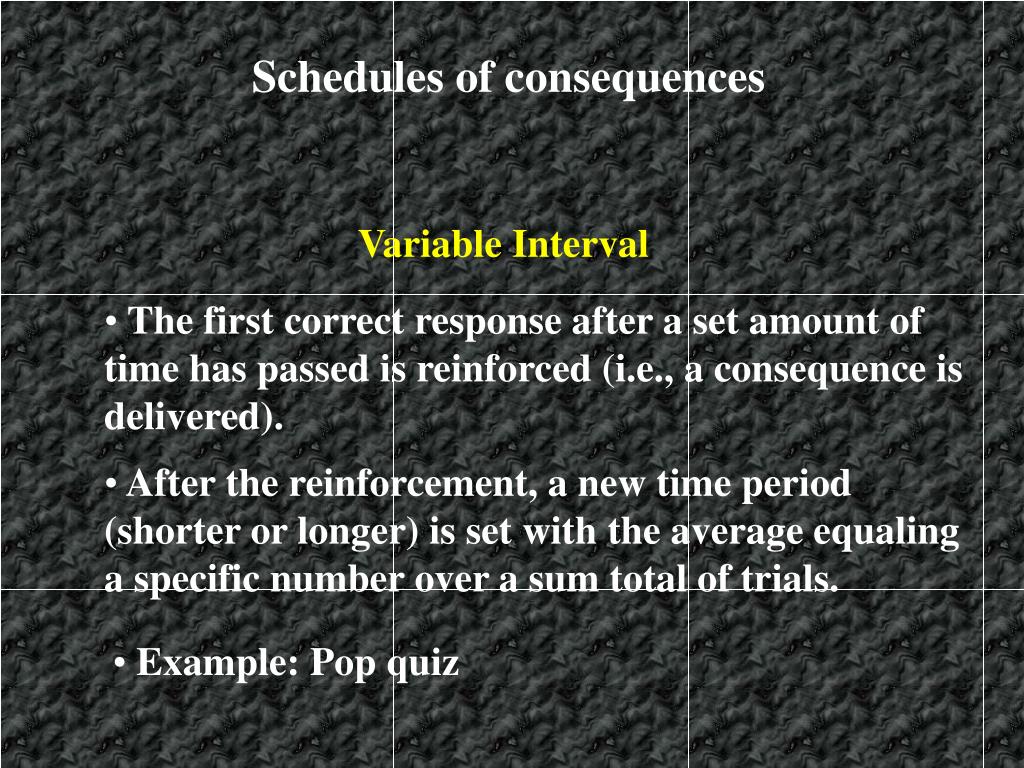 Schedules of consequences

Variable Interval

• The first correct response after a set amount of time has passed is reinforced (i.e., a consequence is delivered).

• After the reinforcement, a new time period (shorter or longer) is set with the average equaling a specific number over a sum total of trials.

• Example: Pop quiz